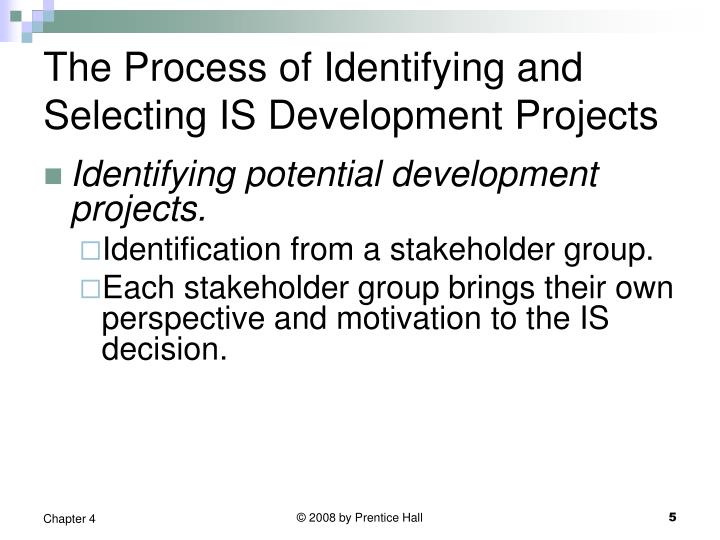 The Process of Identifying and Selecting IS Development Projects

Identifying potential development projects.

Identification from a stakeholder group.

Each stakeholder group brings their own perspective and motivation to the IS decision.

Chapter 4

© 2008 by Prentice Hall

5